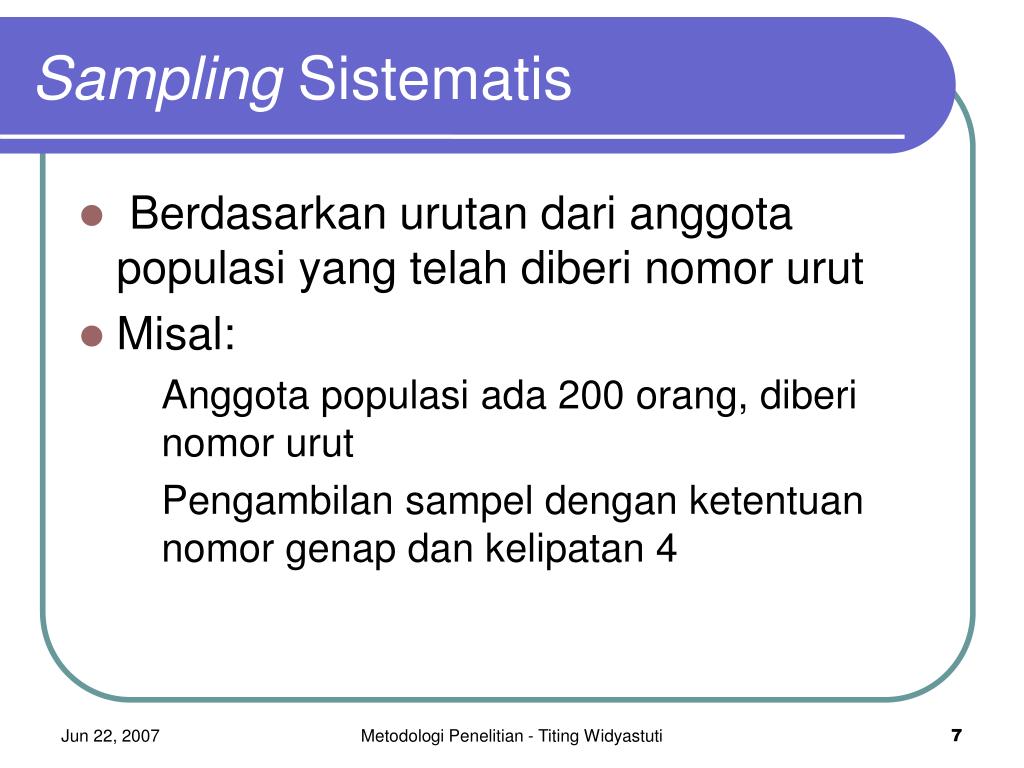 Sampling Sistematis

- Berdasarkan urutan dari anggota populasi yang telah diberi nomor urut
- Misal:

Anggota populasi ada 200 orang, diberi nomor urut

Pengambilan sampel dengan ketentuan nomor genap dan kelipatan 4

Jun 22, 2007

Metodologi Penelitian - Titing Widyastuti

7